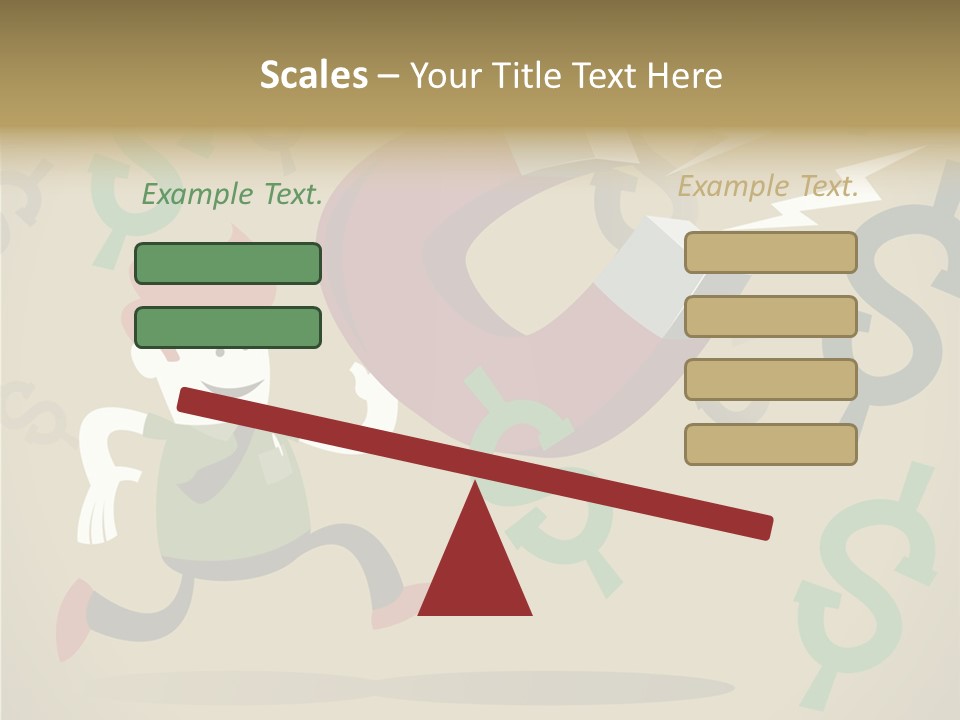 Scales – Your Title Text Here

Example Text.

Example Text.